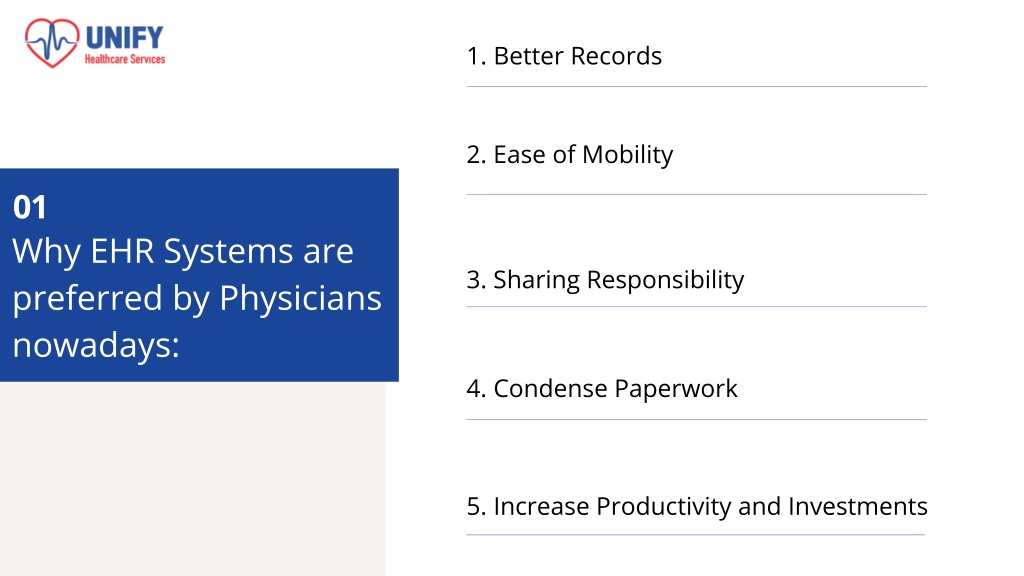 UNIFY
Healthcare Services

01
Why EHR Systems are preferred by Physicians nowadays:

1. Better Records

2. Ease of Mobility

3. Sharing Responsibility

4. Condense Paperwork

5. Increase Productivity and Investments